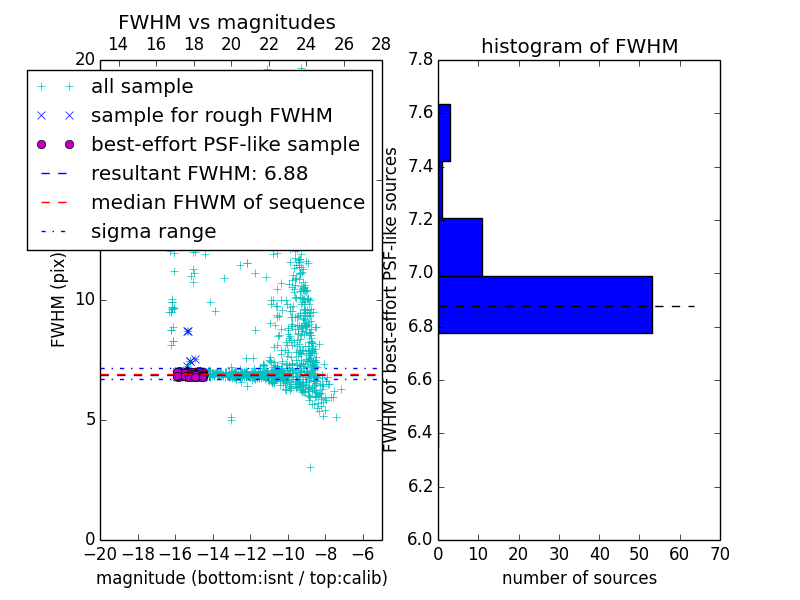 FWHM vs magnitudes

14 16 18 20 22 24 26 28

20

all sample
sample for rough FWHM
best-effort PSF-like sample
resultant FWHM: 6.88
median FHWM of sequence
sigma range

FWHM (pix)

10

5

0

−20 −18 −16 −14 −12 −10 −8 −6

magnitude (bottom:isnt / top:calib)

histogram of FWHM

7.8
7.6
7.4
7.2
7.0
6.8
6.6
6.4
6.2
6.0

FWHM of best-effort PSF-like sources

0 10 20 30 40 50 60 70

number of sources